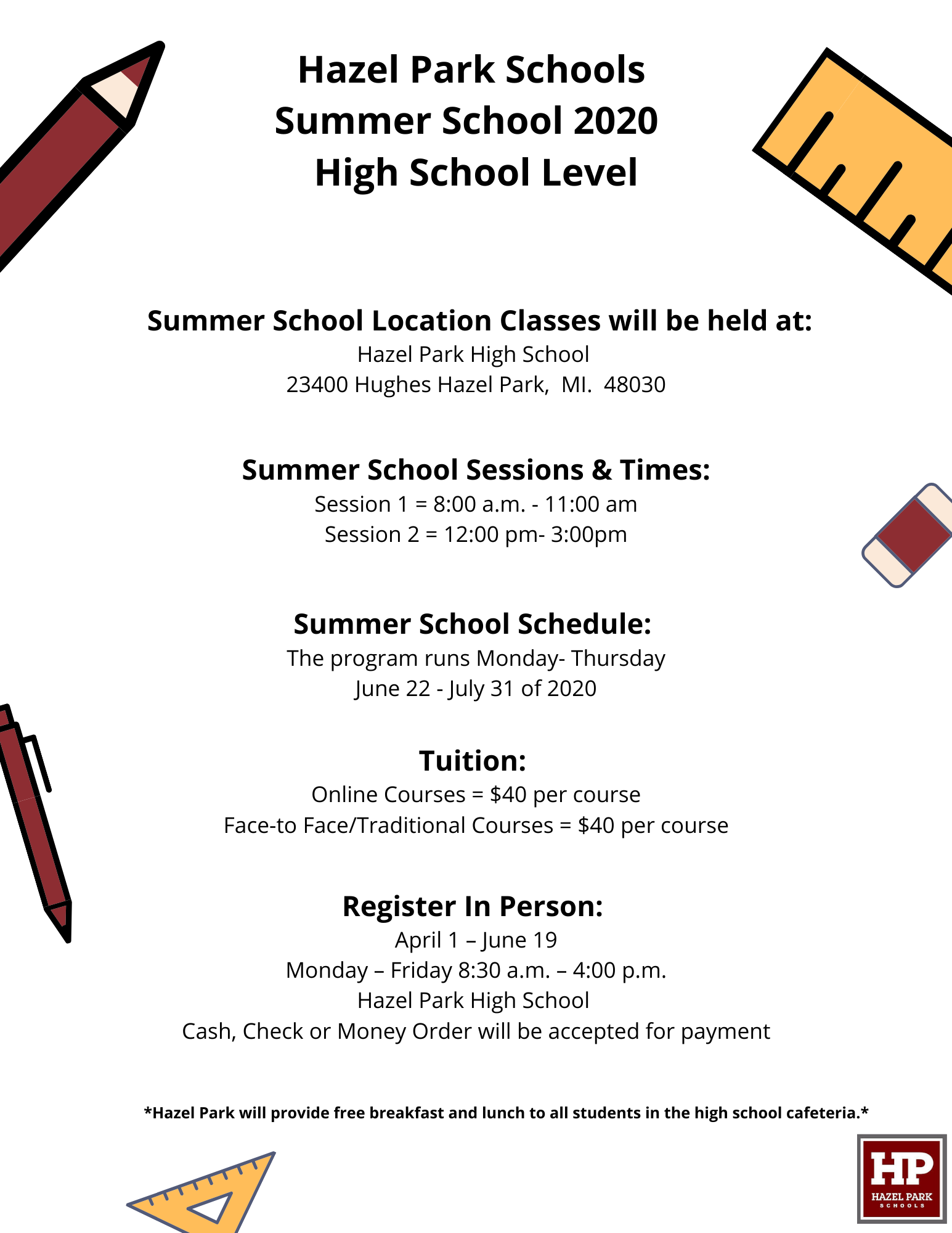 Hazel Park Schools
Summer School 2020
High School Level

Summer School Location Classes will be held at:
Hazel Park High School
23400 Hughes Hazel Park, MI. 48030

Summer School Sessions & Times:
Session 1 = 8:00 a.m. - 11:00 am
Session 2 = 12:00 pm- 3:00pm

Summer School Schedule:
The program runs Monday- Thursday
June 22 - July 31 of 2020

Tuition:
Online Courses = $40 per course
Face-to Face/Traditional Courses = $40 per course

Register In Person:
April 1 – June 19
Monday – Friday 8:30 a.m. – 4:00 p.m.
Hazel Park High School
Cash, Check or Money Order will be accepted for payment

*Hazel Park will provide free breakfast and lunch to all students in the high school cafeteria.*

HP
HAZEL PARK
SCHOOLS